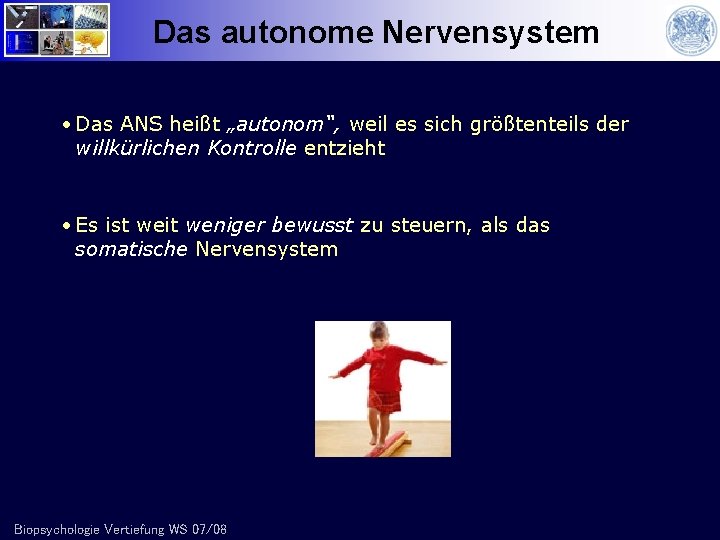 Das autonome Nervensystem

• Das ANS heißt „autonom", weil es sich größtenteils der willkürlichen Kontrolle entzieht

• Es ist weit weniger bewusst zu steuern, als das somatische Nervensystem

Biopsychologie Vertiefung WS 07/08